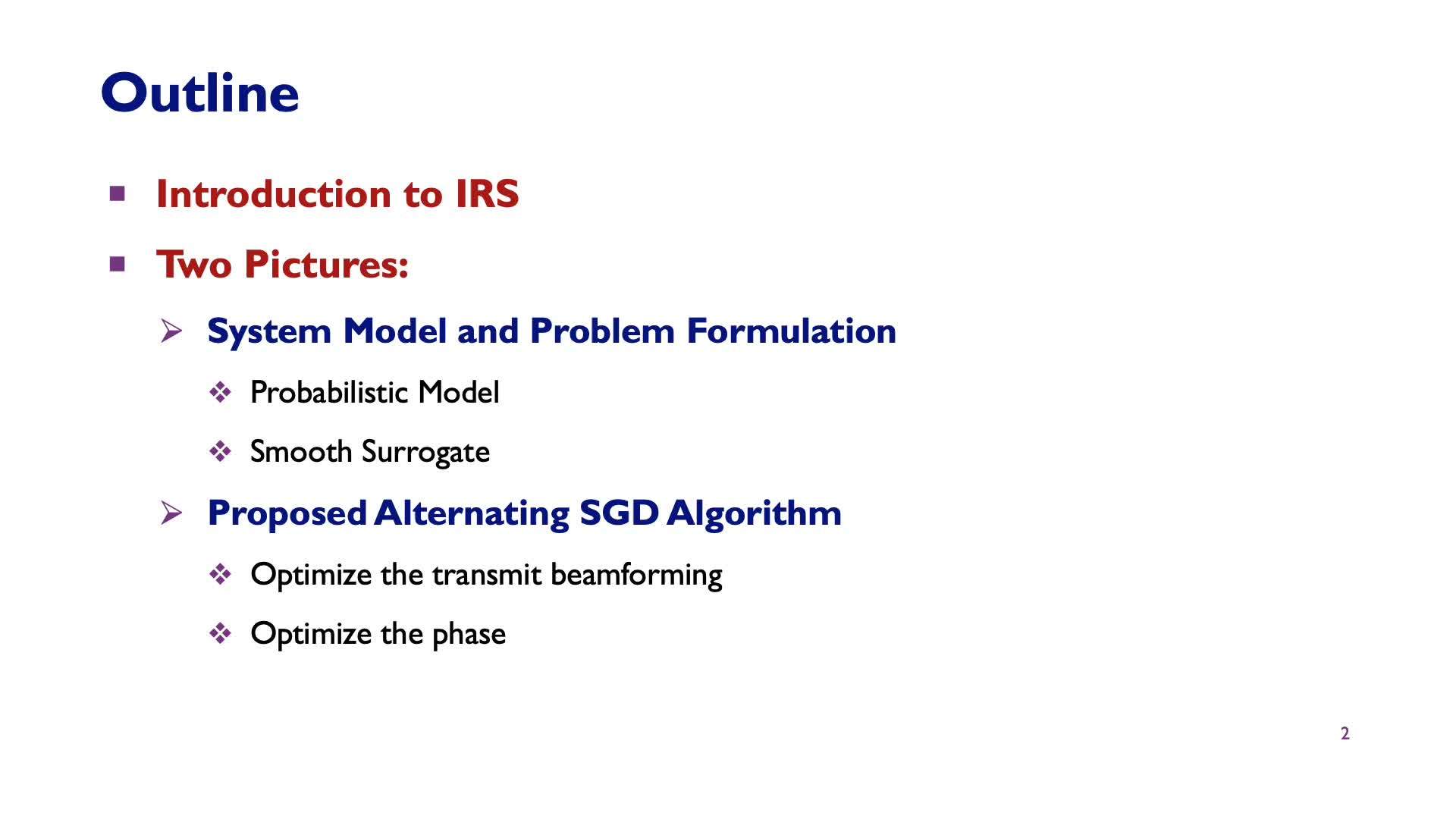 Outline

▪ Introduction to IRS

▪ Two Pictures:

➢ System Model and Problem Formulation

❖ Probabilistic Model

❖ Smooth Surrogate

➢ Proposed Alternating SGD Algorithm

❖ Optimize the transmit beamforming

❖ Optimize the phase

2